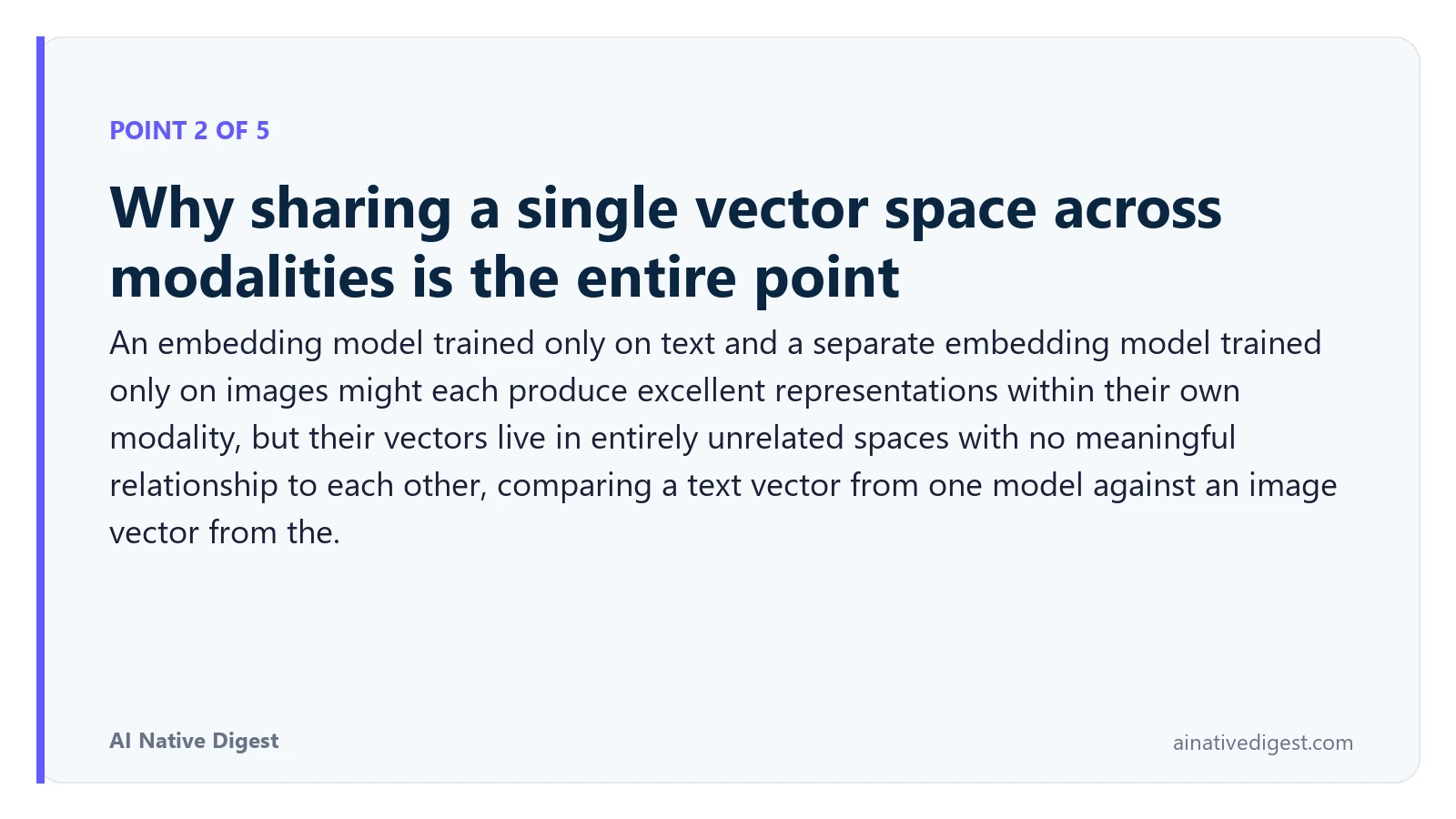 POINT 2 OF 5

Why sharing a single vector space across modalities is the entire point

An embedding model trained only on text and a separate embedding model trained only on images might each produce excellent representations within their own modality, but their vectors live in entirely unrelated spaces with no meaningful relationship to each other, comparing a text vector from one model against an image vector from the.

AI Native Digest

ainativedigest.com